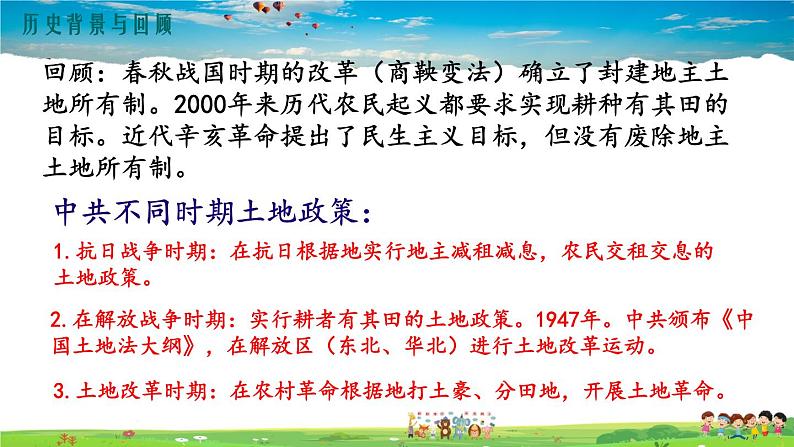 历史背景与回顾

回顾：春秋战国时期的改革（商鞅变法）确立了封建地主土地所有制。2000年来历代农民起义都要求实现耕种有其田的目标。近代辛亥革命提出了民生主义目标，但没有废除地主土地所有制。

中共不同时期土地政策：

1.抗日战争时期：在抗日根据地实行地主减租减息，农民交租交息的土地政策。

2.在解放战争时期：实行耕者有其田的土地政策。1947年。中共颁布《中国土地法大纲》，在解放区（东北、华北）进行土地改革运动。

3.土地改革时期：在农村革命根据地打土豪、分田地，开展土地革命。